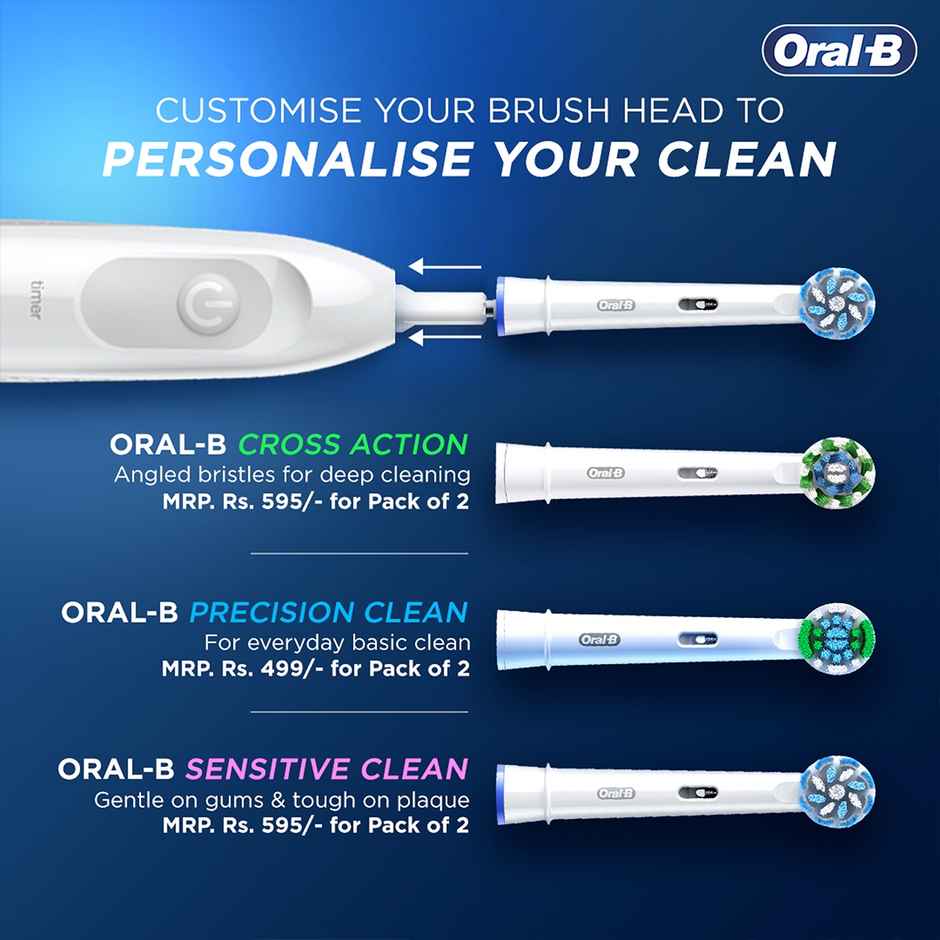 Oral-B

CUSTOMISE YOUR BRUSH HEAD TO
PERSONALISE YOUR CLEAN

timer

Oral-B

ORAL-B CROSS ACTION
Angled bristles for deep cleaning
MRP. Rs. 595/- for Pack of 2

Oral-B

ORAL-B PRECISION CLEAN
For everyday basic clean
MRP. Rs. 499/- for Pack of 2

Oral-B

ORAL-B SENSITIVE CLEAN
Gentle on gums & tough on plaque
MRP. Rs. 595/- for Pack of 2

Oral-B